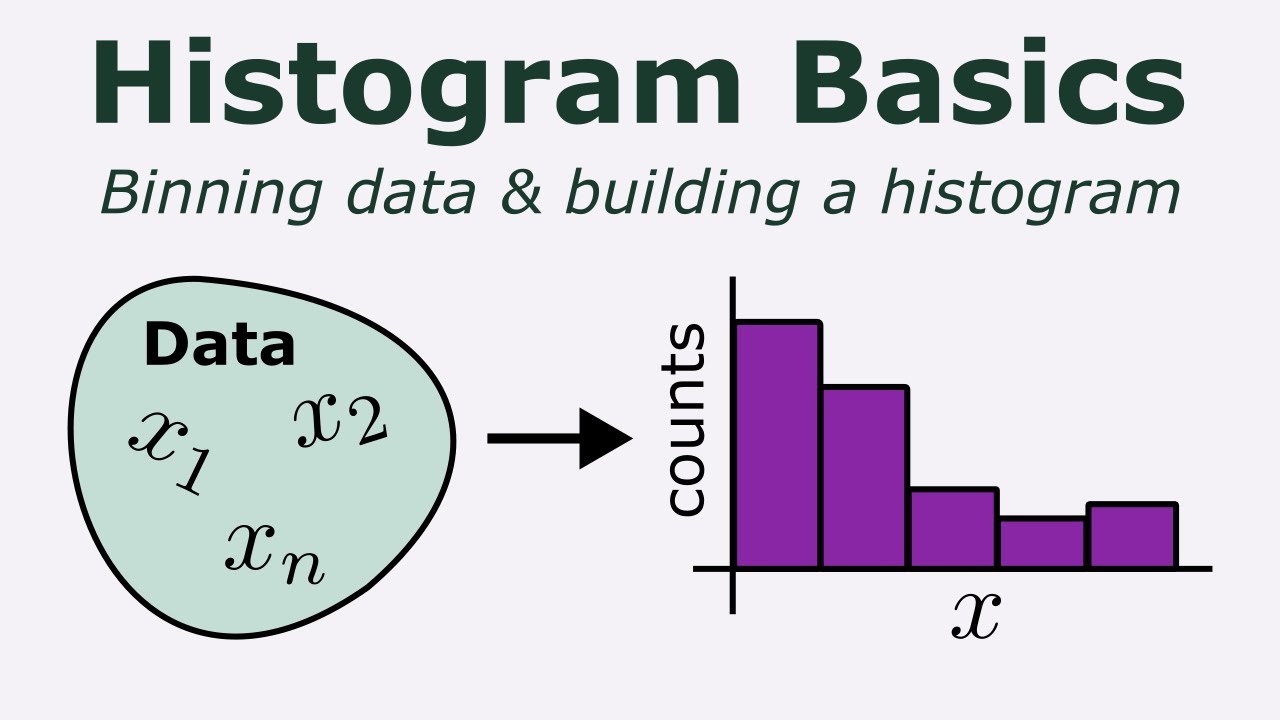 Histogram Basics

Binning data & building a histogram

Data

$x_1$ $x_2$ $x_n$

counts

$x$